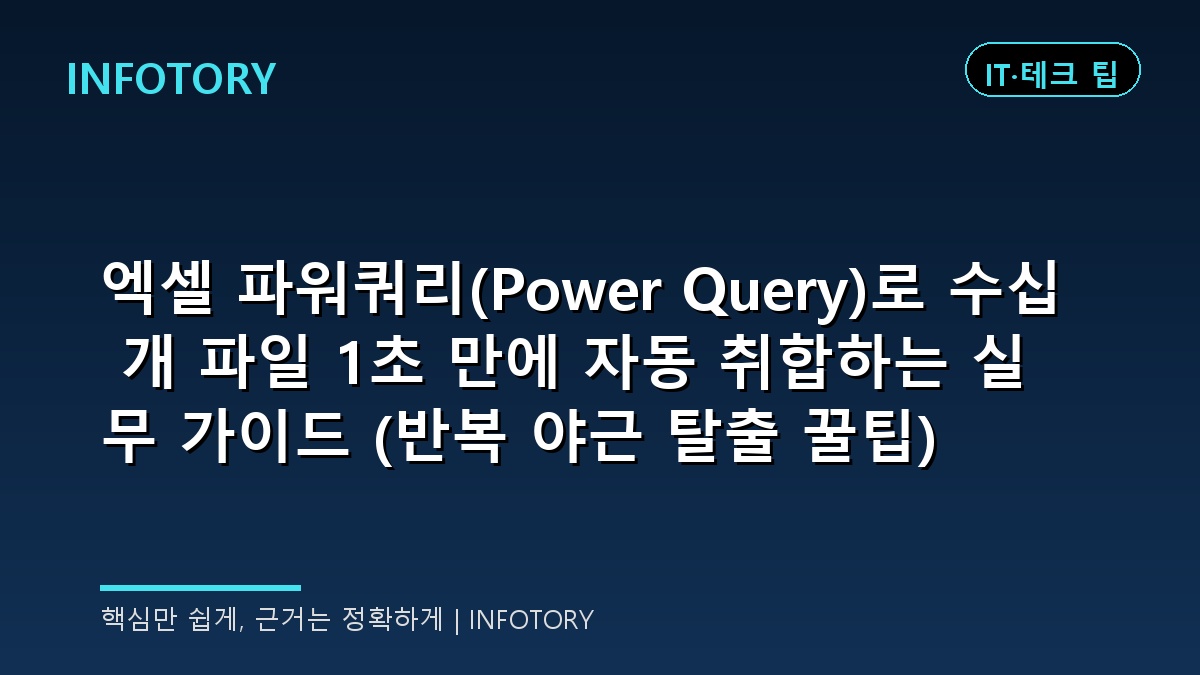 INFOTORY

IT·테크 팁

엑셀 파워쿼리(Power Query)로 수십 개 파일 1초 만에 자동 취합하는 실무 가이드 (반복 야근 탈출 꿀팁)

핵심만 쉽게, 근거는 정확하게 | INFOTORY